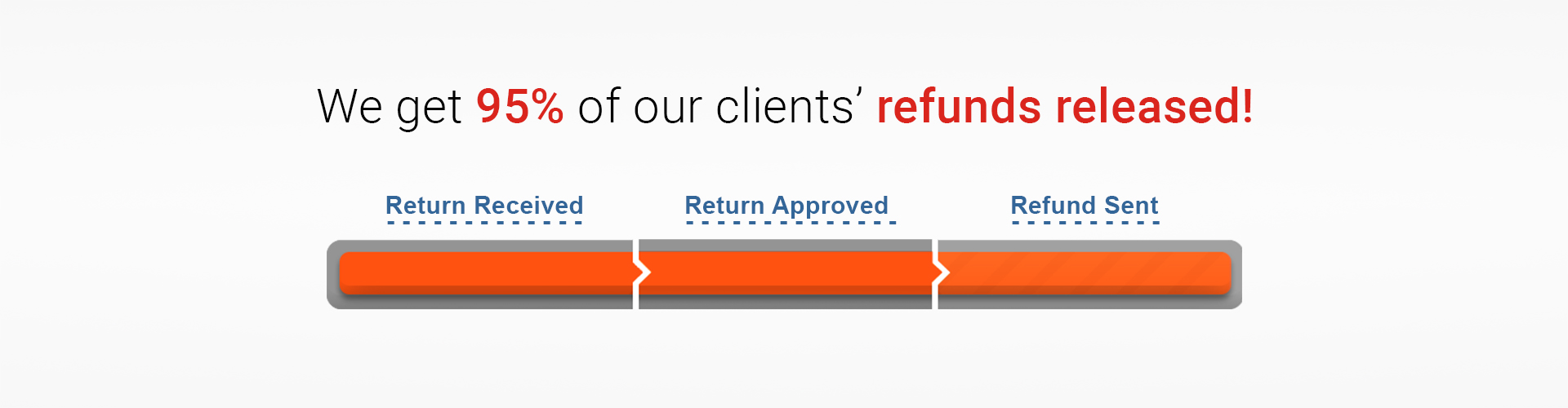 We get 95% of our clients’ refunds released!

Return Received

Return Approved

Refund Sent